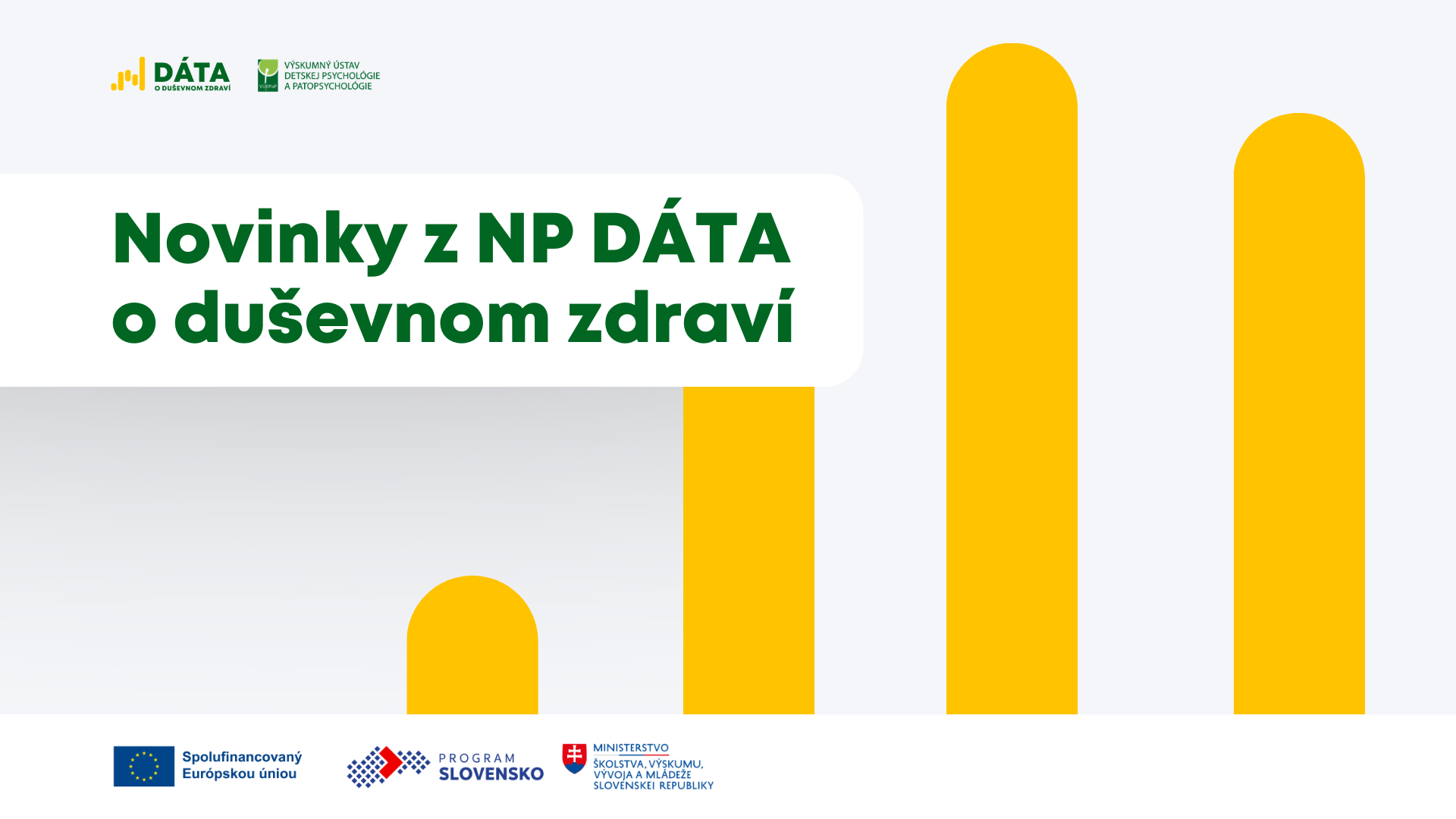 DÁTA
O DUŠEVNOM ZDRAVÍ

VÝSKUMNÝ ÚSTAV
DETSKEJ PSYCHOLÓGIE
A PATOPSYCHOLÓGIE

Novinky z NP DÁTA o duševnom zdraví

Spolufinancovaný
Európskou úniou

PROGRAM
SLOVENSKO

MINISTERSTVO
ŠKOLSTVA, VÝSKUMU,
VÝVOJA A MLÁDEŽE
SLOVENSKEJ REPUBLIKY